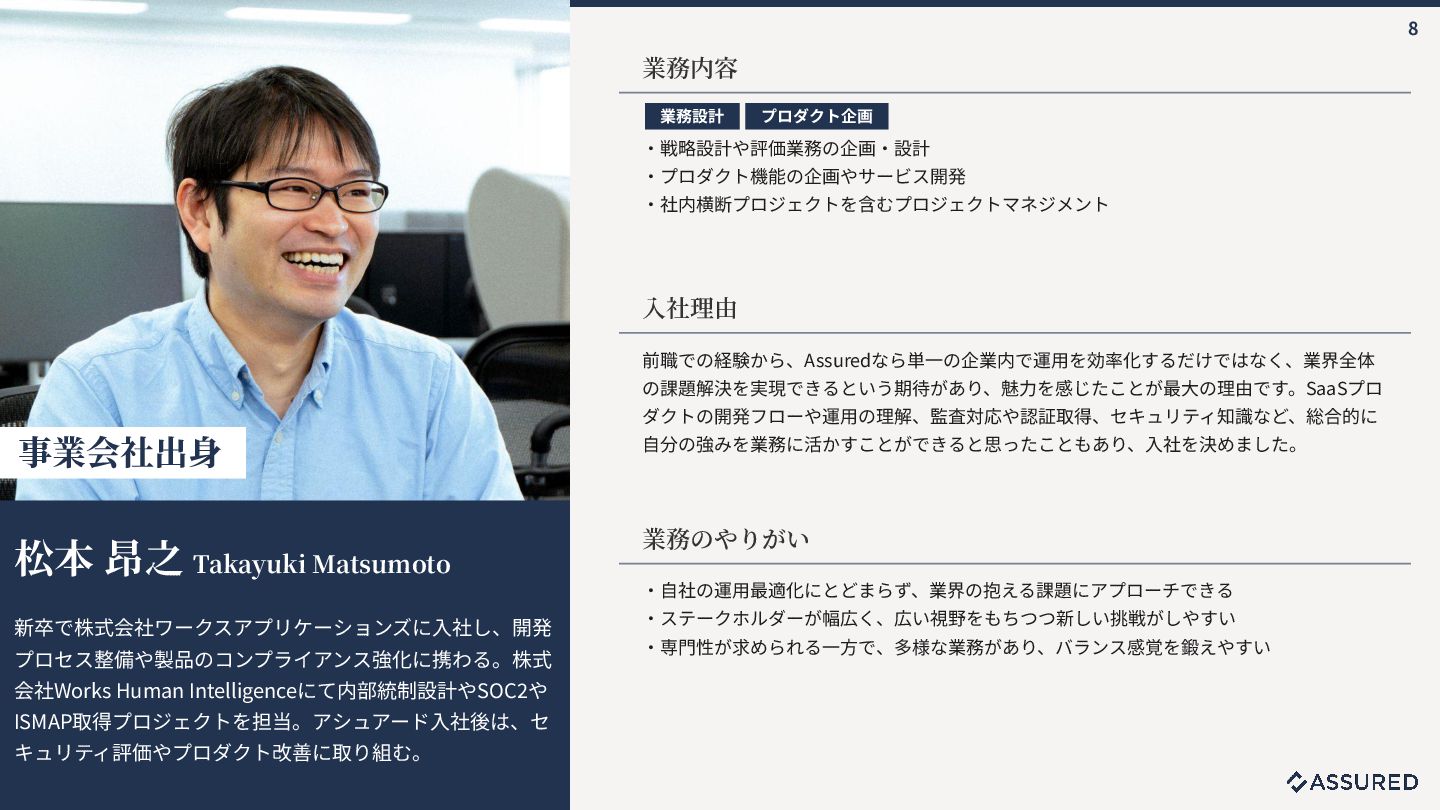 事業会社出身

松本 昂之 Takayuki Matsumoto

新卒で株式会社ワークスアプリケーションズに入社し、開発プロセス整備や製品のコンプライアンス強化に携わる。株式会社Works Human Intelligenceにて内部統制設計やSOC2やISMAP取得プロジェクトを担当。アシュアード入社後は、セキュリティ評価やプロダクト改善に取り組む。

8

業務内容

業務設計 プロダクト企画

・戦略設計や評価業務の企画・設計
・プロダクト機能の企画やサービス開発
・社内横断プロジェクトを含むプロジェクトマネジメント

入社理由

前職での経験から、Assuredなら単一の企業内で運用を効率化するだけではなく、業界全体の課題解決を実現できるという期待があり、魅力を感じたことが最大の理由です。SaaSプロダクトの開発フローや運用の理解、監査対応や認証取得、セキュリティ知識など、総合的に自分の強みを業務に活かすことができると思ったこともあり、入社を決めました。

業務のやりがい

・自社の運用最適化にとどまらず、業界の抱える課題にアプローチできる
・ステークホルダーが幅広く、広い視野をもちつつ新しい挑戦がしやすい
・専門性が求められる一方で、多様な業務があり、バランス感覚を鍛えやすい

ASSURED